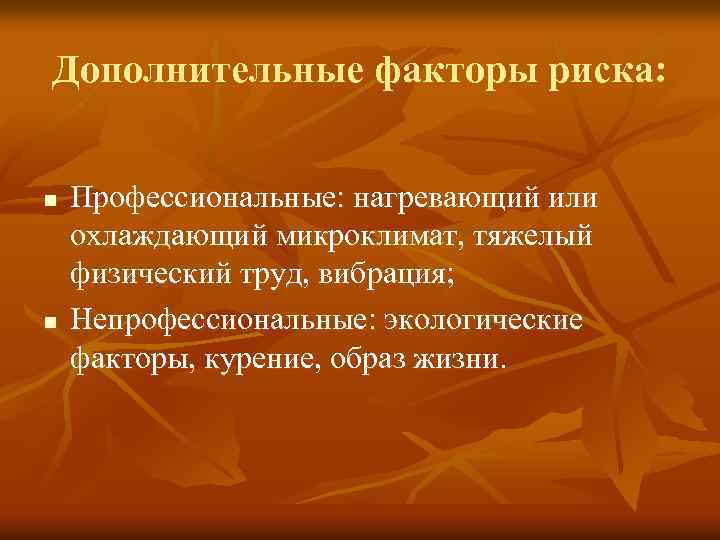 Дополнительные факторы риска:

- Профессиональные: нагревающий или охлаждающий микроклимат, тяжелый физический труд, вибрация;
- Непрофессиональные: экологические факторы, курение, образ жизни.